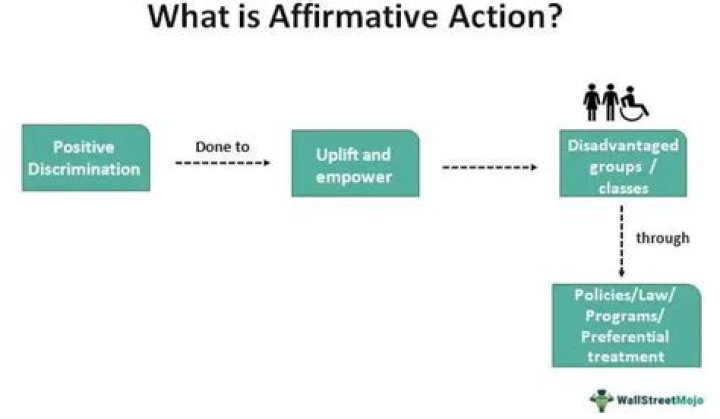 What is Affirmative Action?

Positive Discrimination

Done to

Uplift and empower

Disadvantaged groups / classes

through

Policies/Law/ Programs/ Preferential treatment

WallStreetMojo